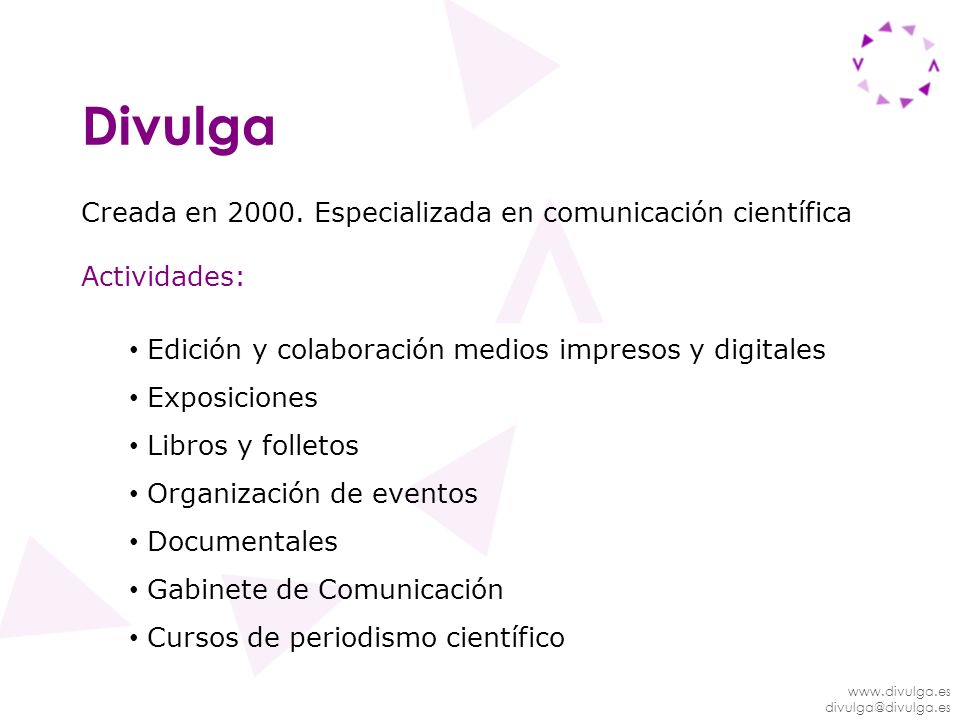 Divulga

Creada en 2000. Especializada en comunicación científica

Actividades:

• Edición y colaboración medios impresos y digitales
• Exposiciones
• Libros y folletos
• Organización de eventos
• Documentales
• Gabinete de Comunicación
• Cursos de periodismo científico

www.divulga.es
divulga@divulga.es